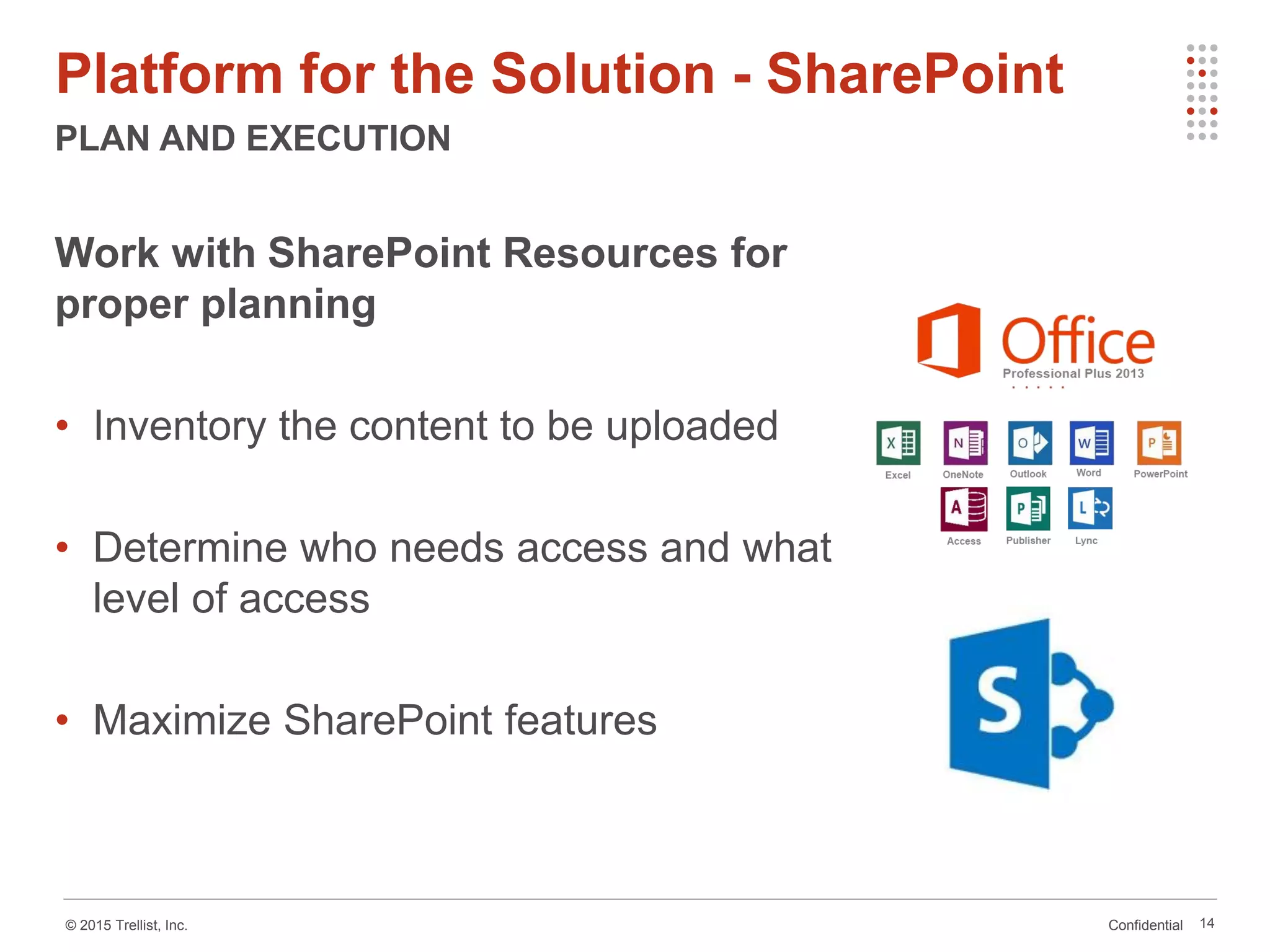 Platform for the Solution - SharePoint

PLAN AND EXECUTION

Work with SharePoint Resources for proper planning

• Inventory the content to be uploaded

• Determine who needs access and what level of access

• Maximize SharePoint features

Office
Professional Plus 2013

X Excel
N OneNote
O Outlook
W Word
P PowerPoint
A Access
P Publisher
L Lync

S

© 2015 Trellist, Inc.

Confidential 14